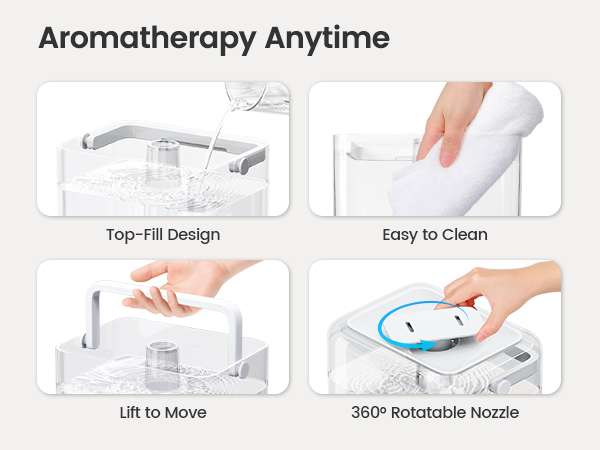 Aromatherapy Anytime

Top-Fill Design

Easy to Clean

Lift to Move

360º Rotatable Nozzle